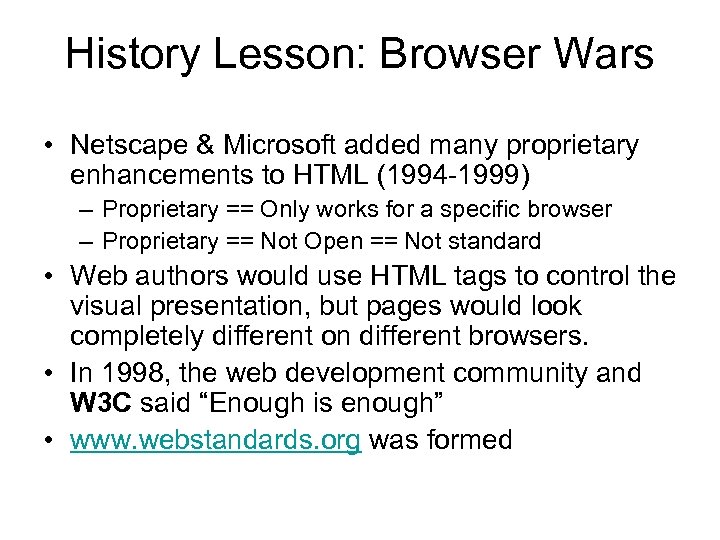 History Lesson: Browser Wars

• Netscape & Microsoft added many proprietary enhancements to HTML (1994-1999)
– Proprietary == Only works for a specific browser
– Proprietary == Not Open == Not standard
• Web authors would use HTML tags to control the visual presentation, but pages would look completely different on different browsers.
• In 1998, the web development community and W3C said “Enough is enough”
• www.webstandards.org was formed